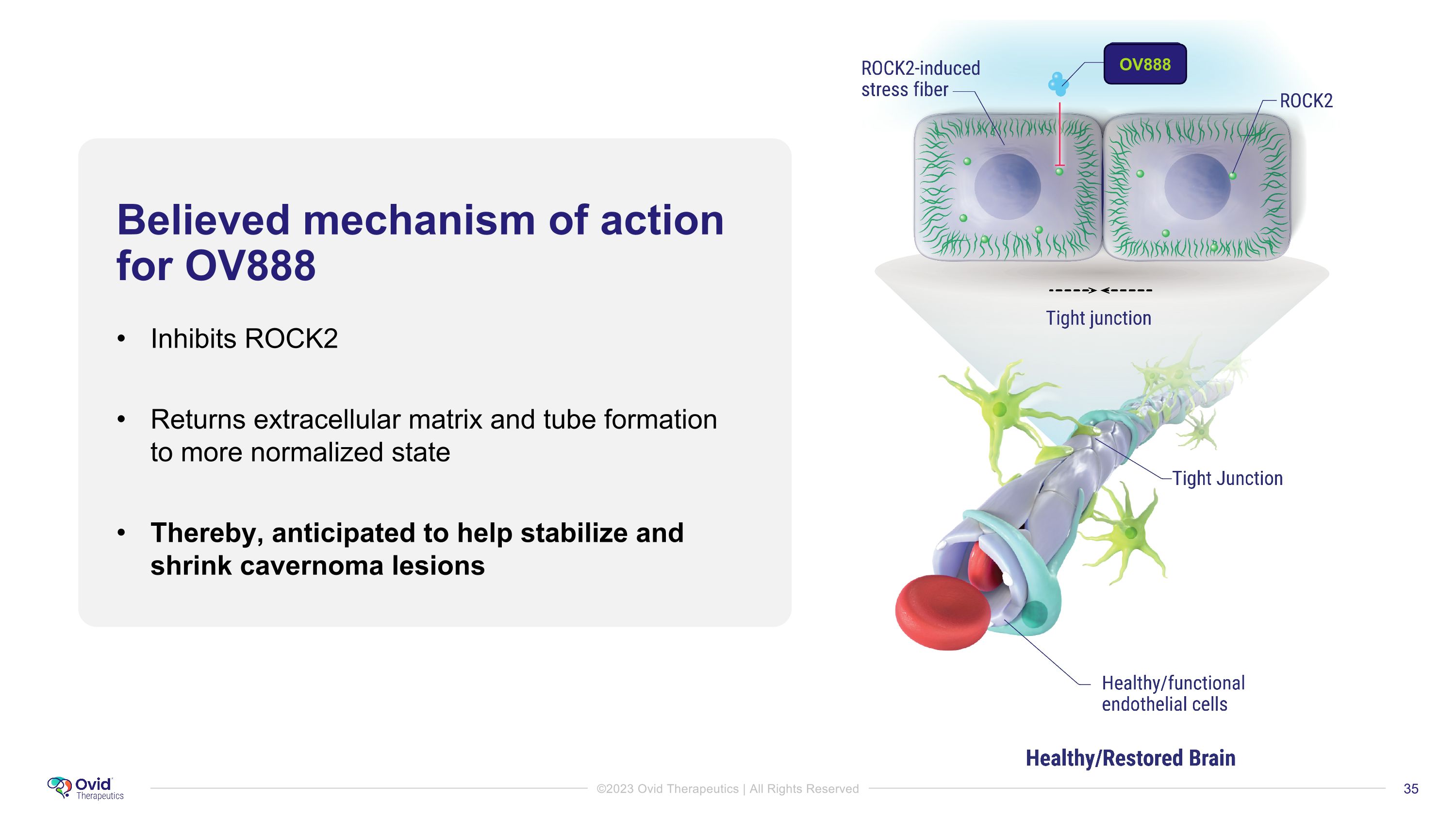 Believed mechanism of action for OV888

• Inhibits ROCK2

• Returns extracellular matrix and tube formation to more normalized state

• Thereby, anticipated to help stabilize and shrink cavernoma lesions

ROCK2-induced stress fiber

OV888

ROCK2

Tight junction

Tight Junction

Healthy/functional endothelial cells

Healthy/Restored Brain

Ovid Therapeutics

©2023 Ovid Therapeutics | All Rights Reserved

35